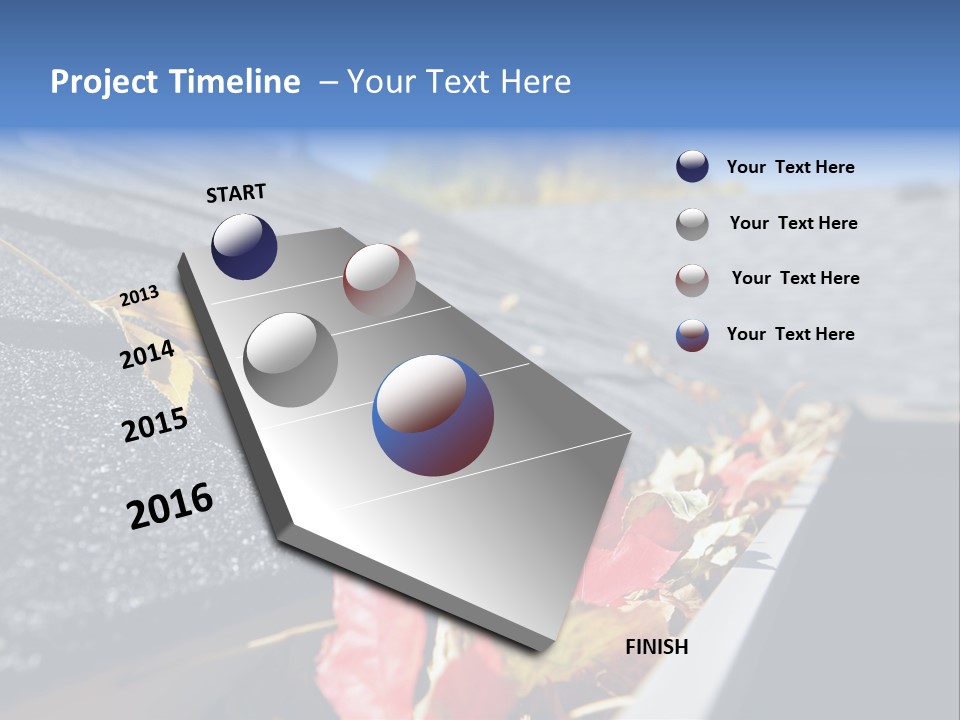 Project Timeline – Your Text Here

START

2013

2014

2015

2016

FINISH

Your Text Here

Your Text Here

Your Text Here

Your Text Here